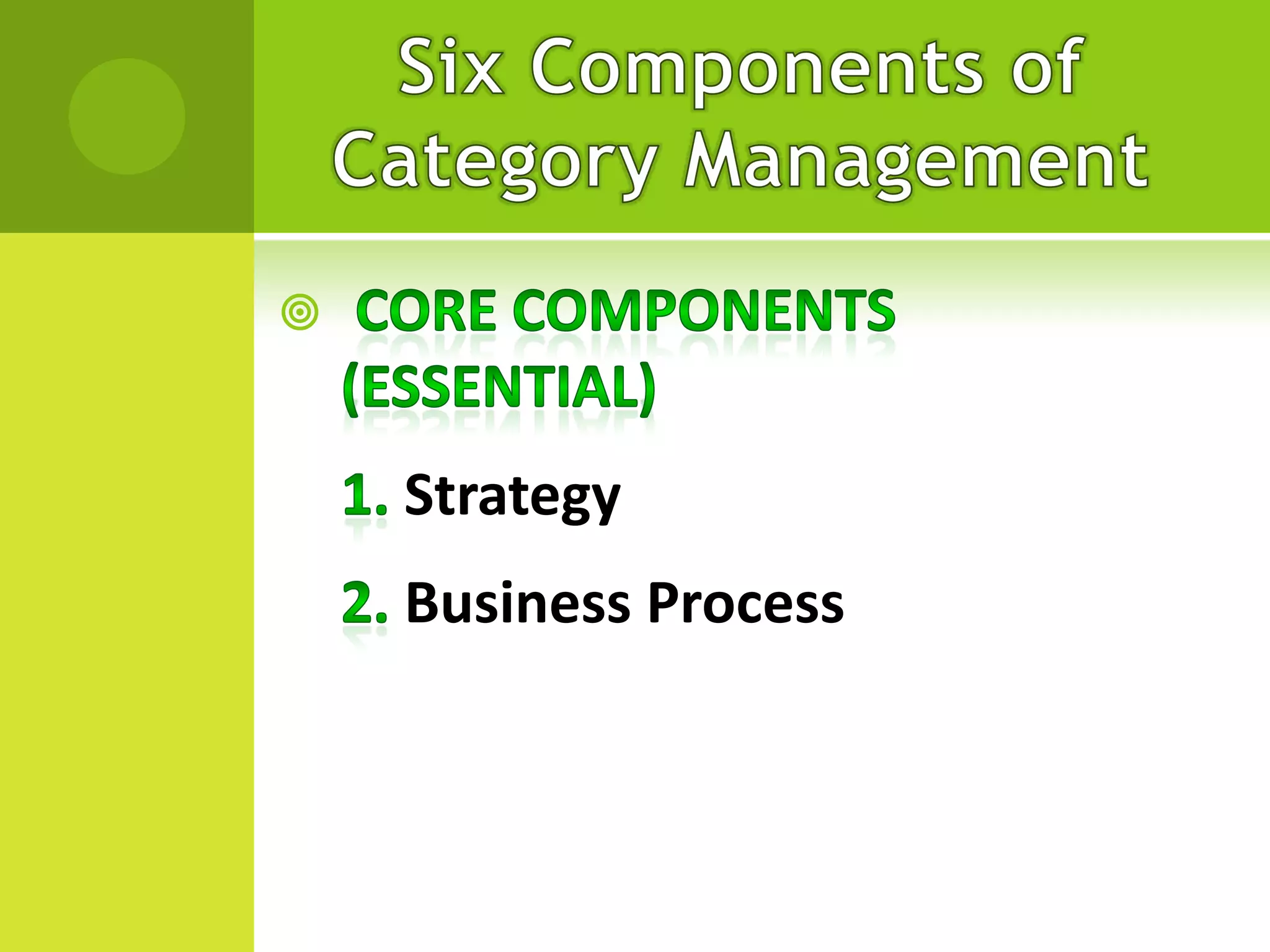 Six Components of Category Management

CORE COMPONENTS (ESSENTIAL)

1. Strategy

2. Business Process